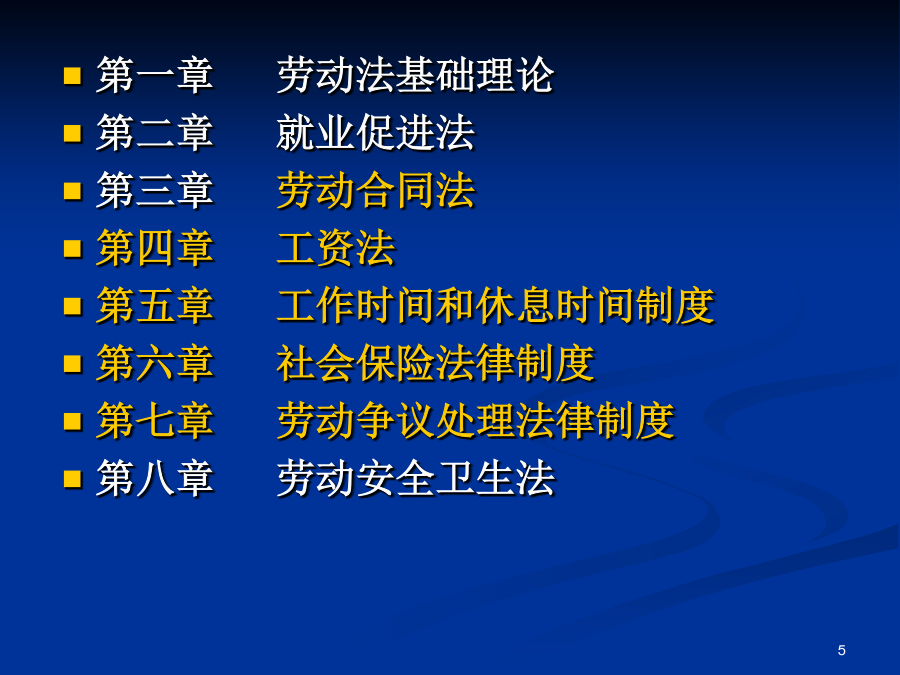 第一章 劳动法基础理论
第二章 就业促进法
第三章 劳动合同法
第四章 工资法
第五章 工作时间和休息时间制度
第六章 社会保险法律制度
第七章 劳动争议处理法律制度
第八章 劳动安全卫生法

5